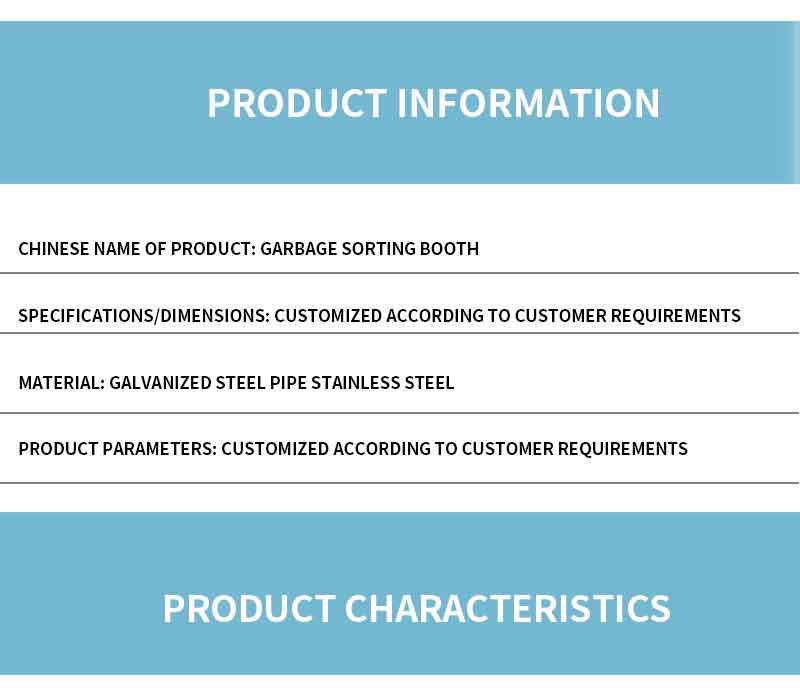 PRODUCT INFORMATION

CHINESE NAME OF PRODUCT: GARBAGE SORTING BOOTH

SPECIFICATIONS/DIMENSIONS: CUSTOMIZED ACCORDING TO CUSTOMER REQUIREMENTS

MATERIAL: GALVANIZED STEEL PIPE STAINLESS STEEL

PRODUCT PARAMETERS: CUSTOMIZED ACCORDING TO CUSTOMER REQUIREMENTS

PRODUCT CHARACTERISTICS